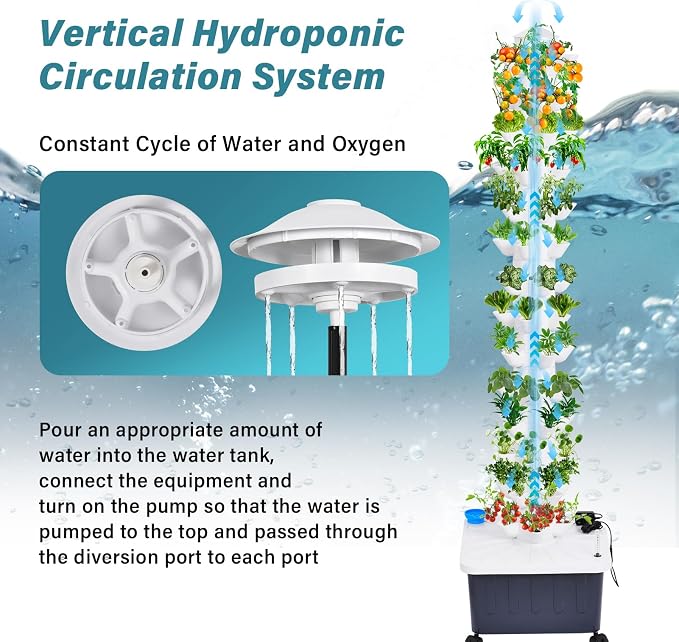 Vertical Hydroponic Circulation System

Constant Cycle of Water and Oxygen

Pour an appropriate amount of water into the water tank, connect the equipment and turn on the pump so that the water is pumped to the top and passed through the diversion port to each port